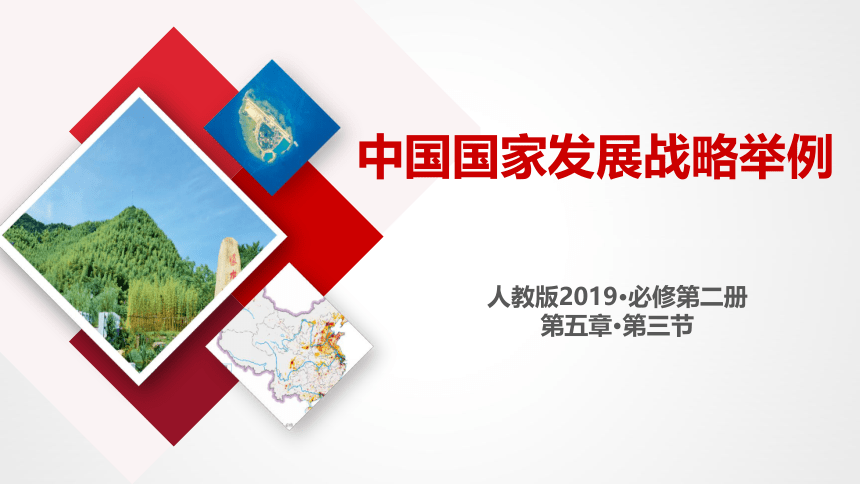 中国国家发展战略举例

人教版2019•必修第二册
第五章•第三节